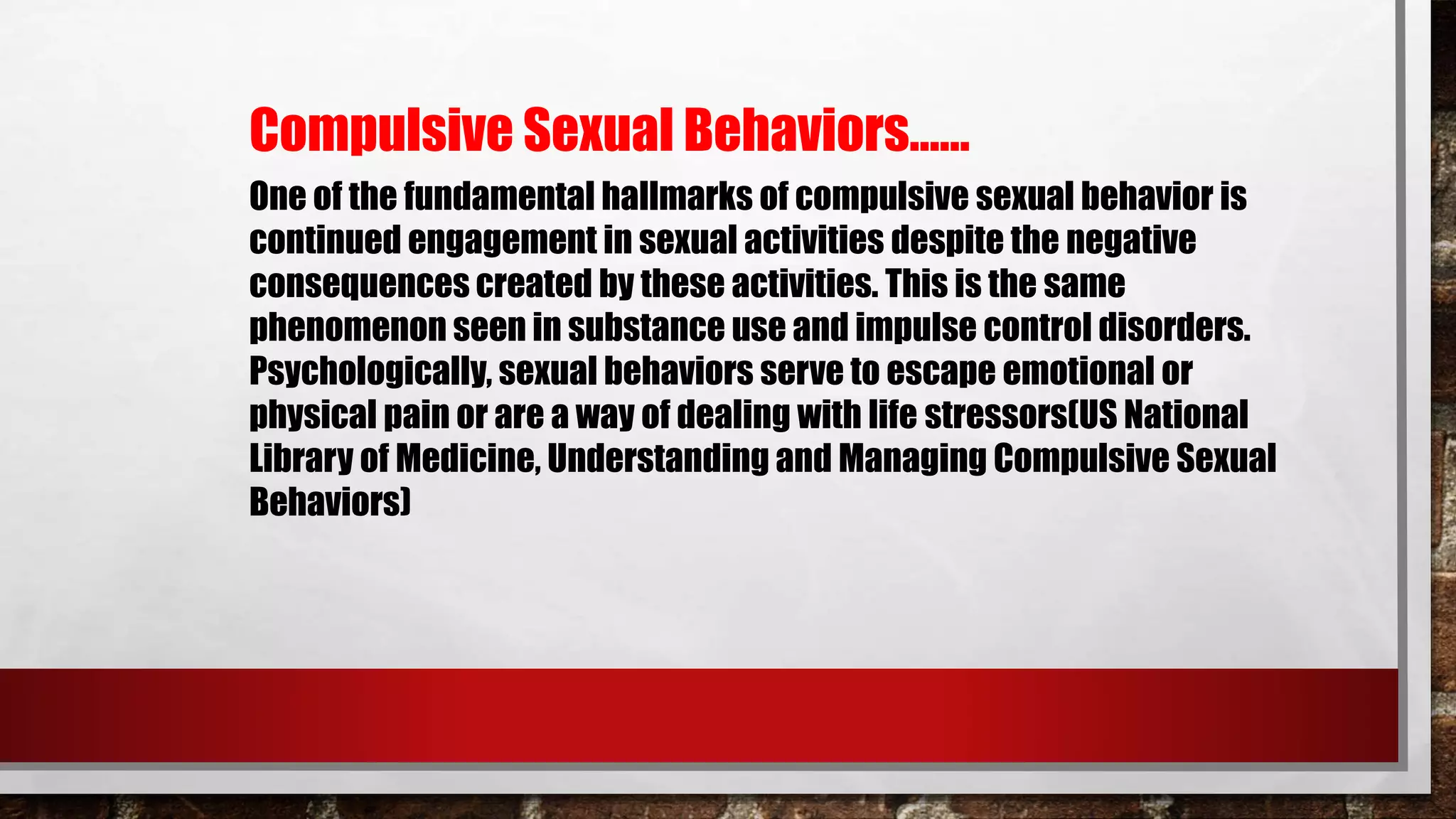 Compulsive Sexual Behaviors……

One of the fundamental hallmarks of compulsive sexual behavior is continued engagement in sexual activities despite the negative consequences created by these activities. This is the same phenomenon seen in substance use and impulse control disorders. Psychologically, sexual behaviors serve to escape emotional or physical pain or are a way of dealing with life stressors(US National Library of Medicine, Understanding and Managing Compulsive Sexual Behaviors)